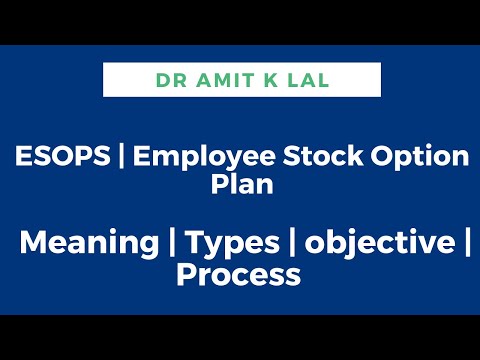 DR AMIT K LAL

ESOPS | Employee Stock Option Plan

Meaning | Types | objective | Process